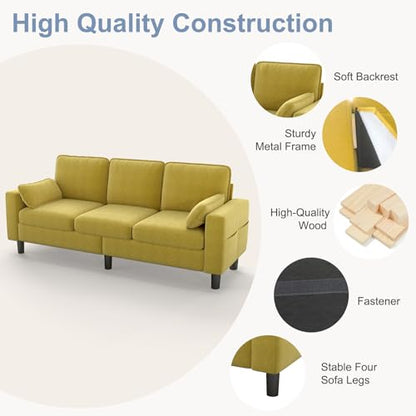 High Quality Construction

Soft Backrest

Sturdy Metal Frame

High-Quality Wood

Fastener

Stable Four Sofa Legs